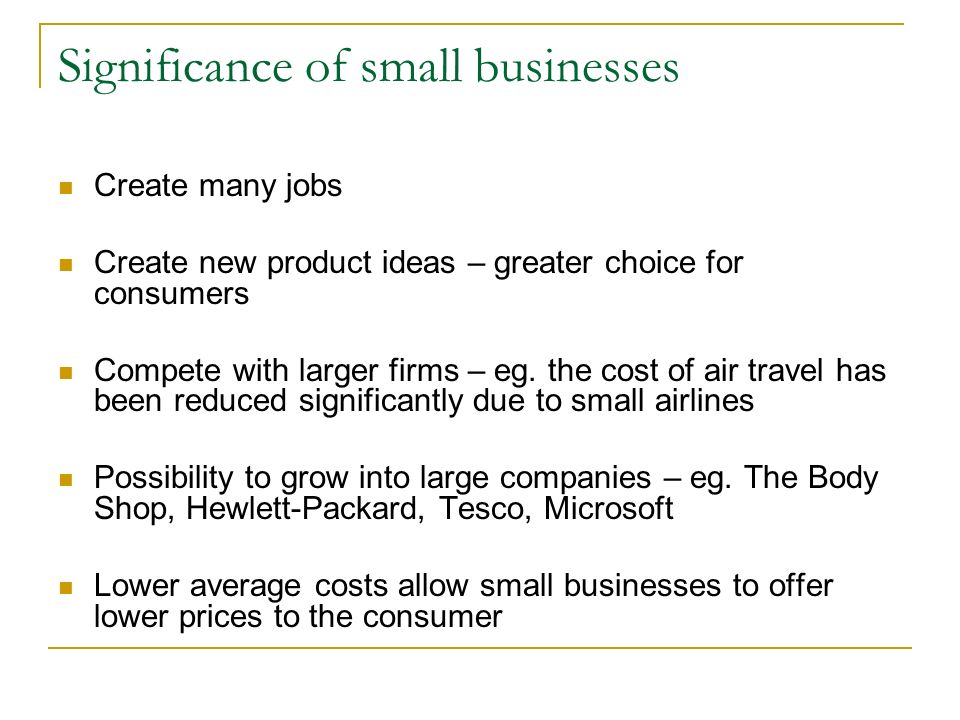 Significance of small businesses

- Create many jobs
- Create new product ideas – greater choice for consumers
- Compete with larger firms – eg. the cost of air travel has been reduced significantly due to small airlines
- Possibility to grow into large companies – eg. The Body Shop, Hewlett-Packard, Tesco, Microsoft
- Lower average costs allow small businesses to offer lower prices to the consumer